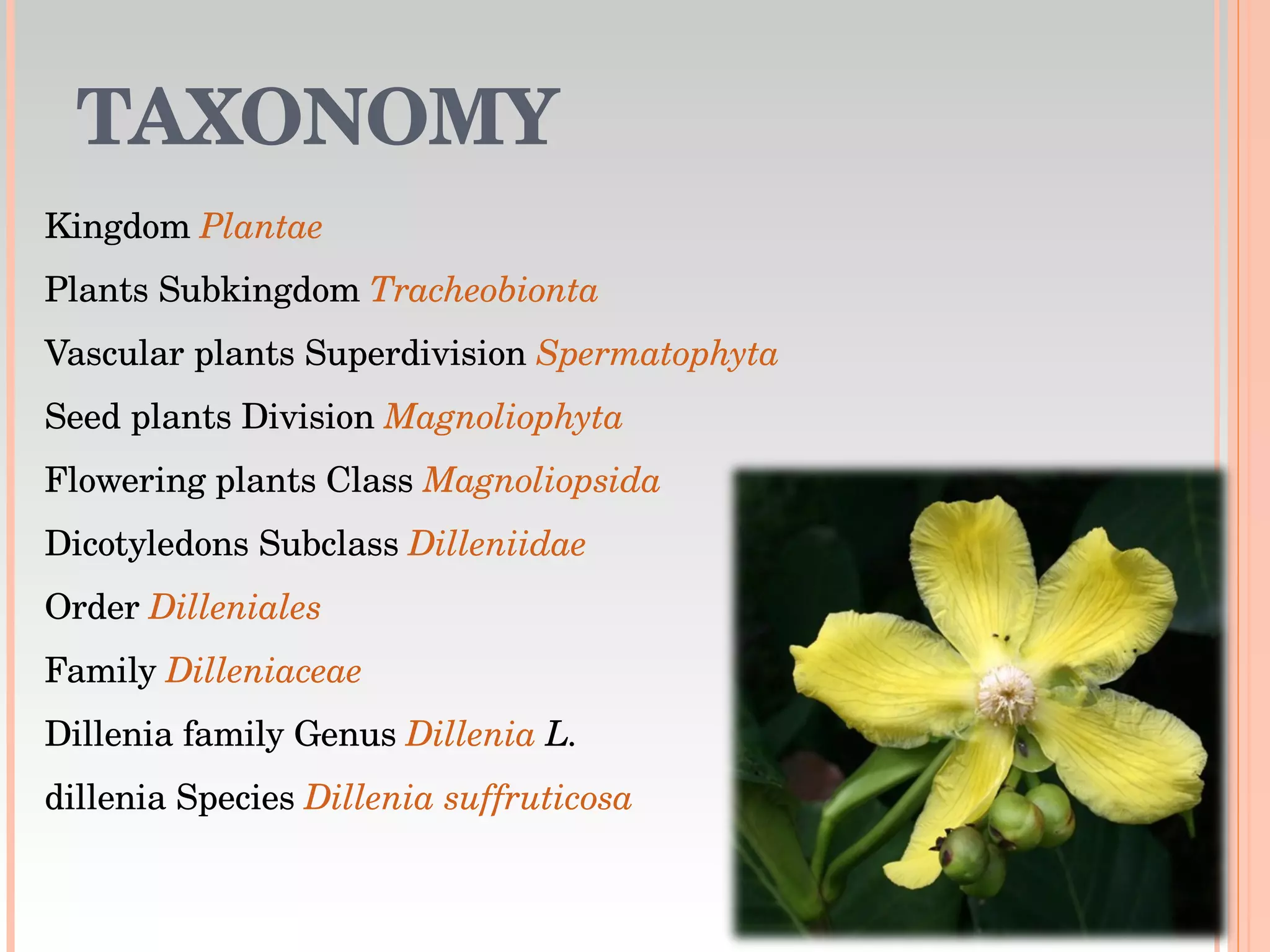 TAXONOMY

Kingdom Plantae

Plants Subkingdom Tracheobionta

Vascular plants Superdivision Spermatophyta

Seed plants Division Magnoliophyta

Flowering plants Class Magnoliopsida

Dicotyledons Subclass Dilleniidae

Order Dilleniales

Family Dilleniaceae

Dillenia family Genus Dillenia L.

dillenia Species Dillenia suffruticosa